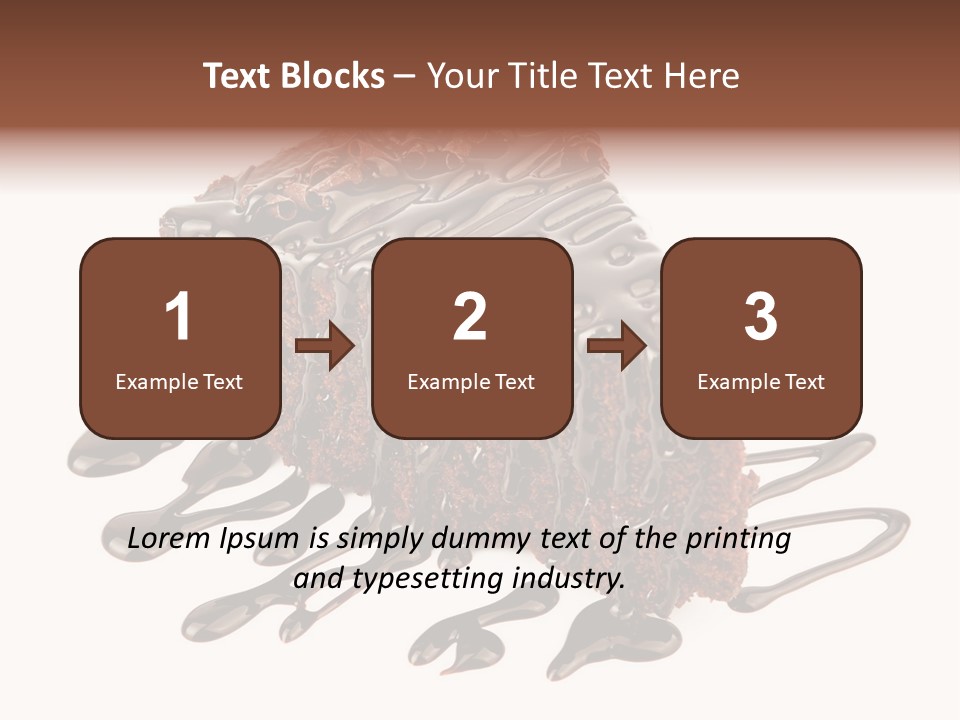 Text Blocks – Your Title Text Here

1
Example Text

2
Example Text

3
Example Text

Lorem Ipsum is simply dummy text of the printing and typesetting industry.